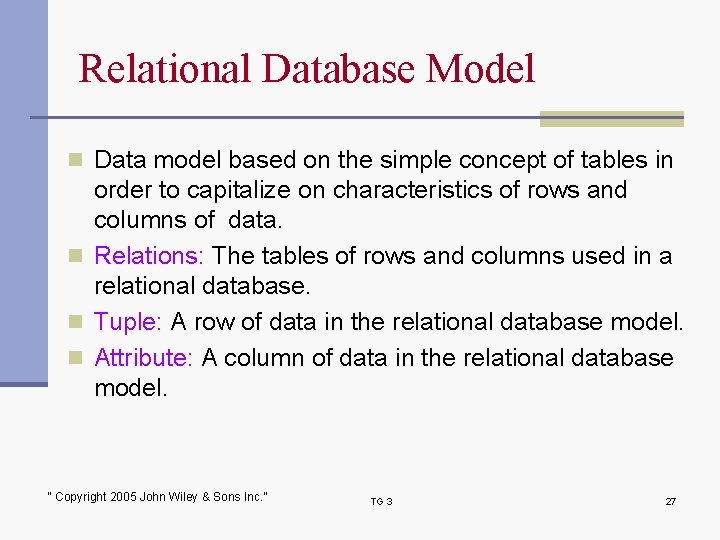 Relational Database Model

Data model based on the simple concept of tables in order to capitalize on characteristics of rows and columns of data.

Relations: The tables of rows and columns used in a relational database.

Tuple: A row of data in the relational database model.

Attribute: A column of data in the relational database model.

" Copyright 2005 John Wiley & Sons Inc."

TG 3

27